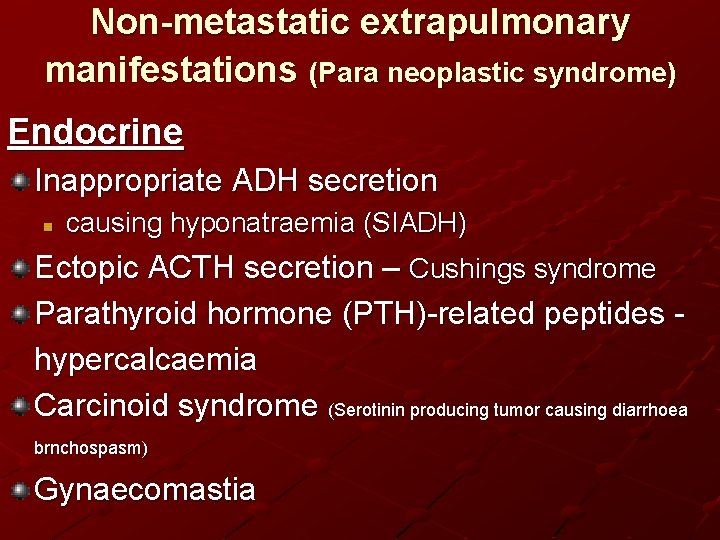 Non-metastatic extrapulmonary manifestations (Para neoplastic syndrome)

Endocrine

Inappropriate ADH secretion

causing hyponatraemia (SIADH)

Ectopic ACTH secretion – Cushings syndrome

Parathyroid hormone (PTH)-related peptides - hypercalcaemia

Carcinoid syndrome (Serotinin producing tumor causing diarrhoea brnchospasm)

Gynaecomastia